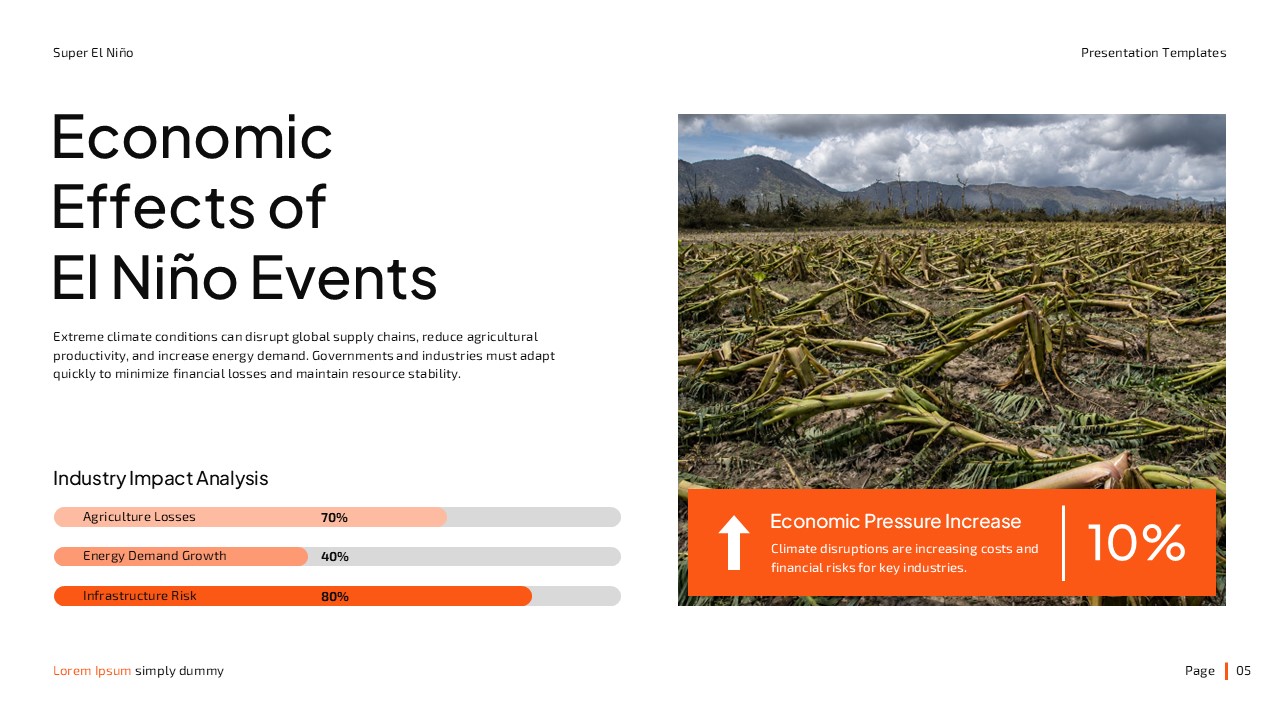 Super El Niño

Presentation Templates

Economic Effects of El Niño Events

Extreme climate conditions can disrupt global supply chains, reduce agricultural productivity, and increase energy demand. Governments and industries must adapt quickly to minimize financial losses and maintain resource stability.

Industry Impact Analysis

Agriculture Losses 70%

Energy Demand Growth 40%

Infrastructure Risk 80%

Economic Pressure Increase

Climate disruptions are increasing costs and financial risks for key industries.

10%

Lorem Ipsum simply dummy

Page 05